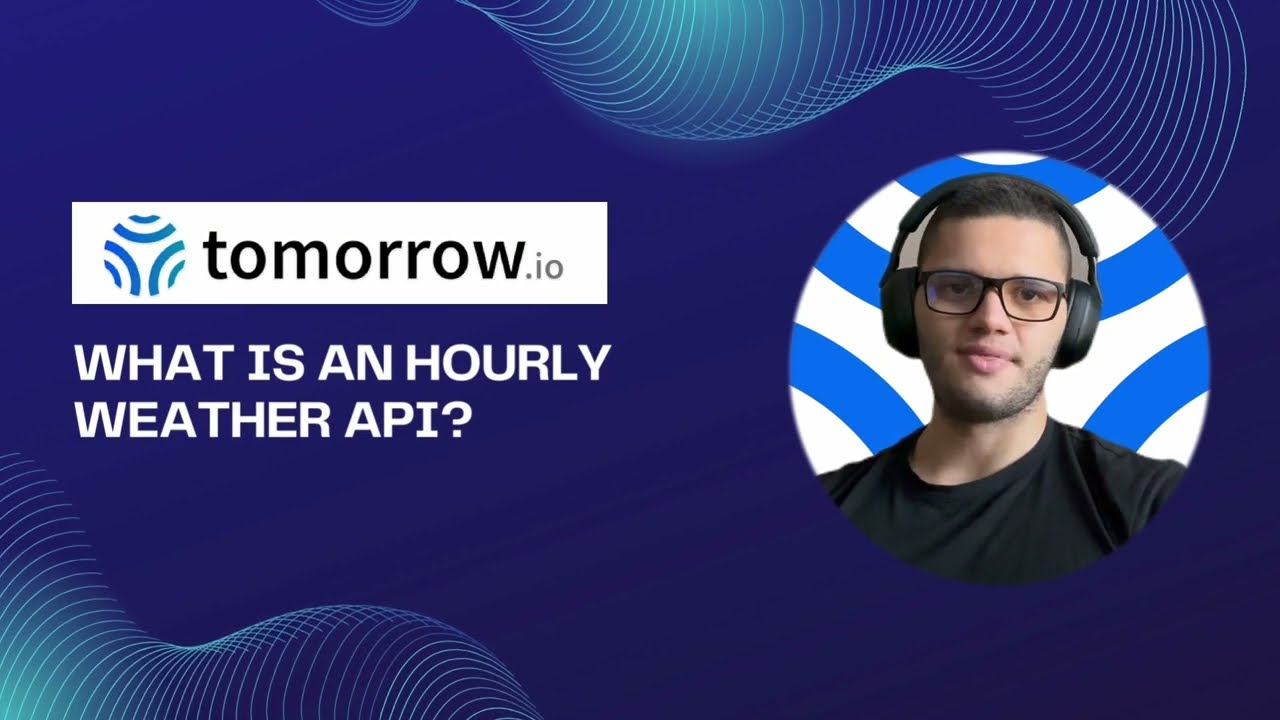 tomorrow.io

WHAT IS AN HOURLY WEATHER API?